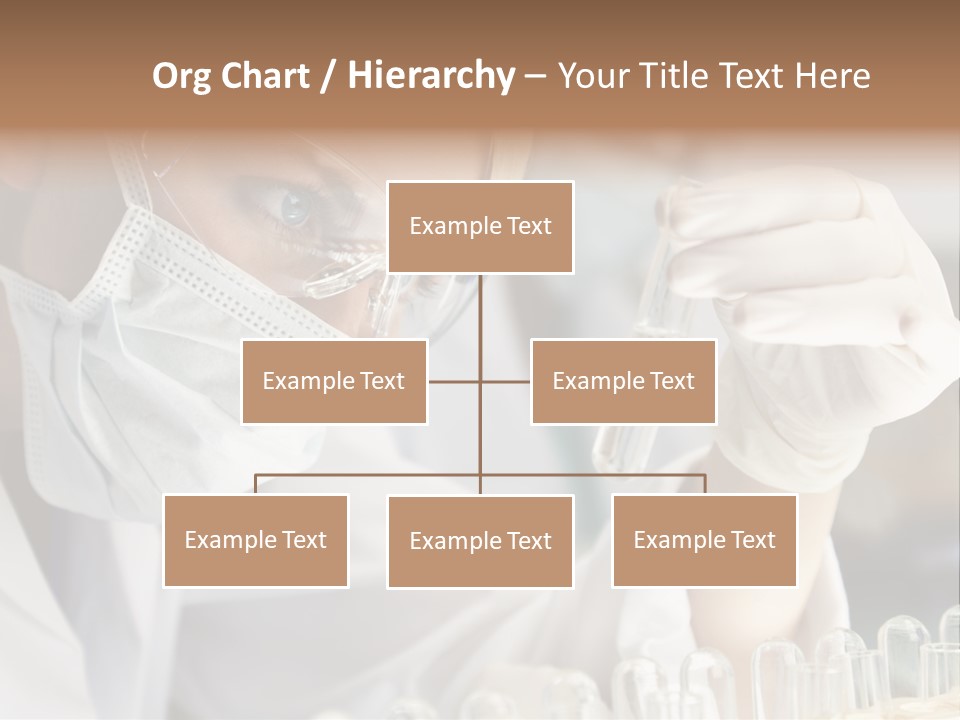 Org Chart / Hierarchy – Your Title Text Here

Example Text

Example Text

Example Text

Example Text

Example Text

Example Text